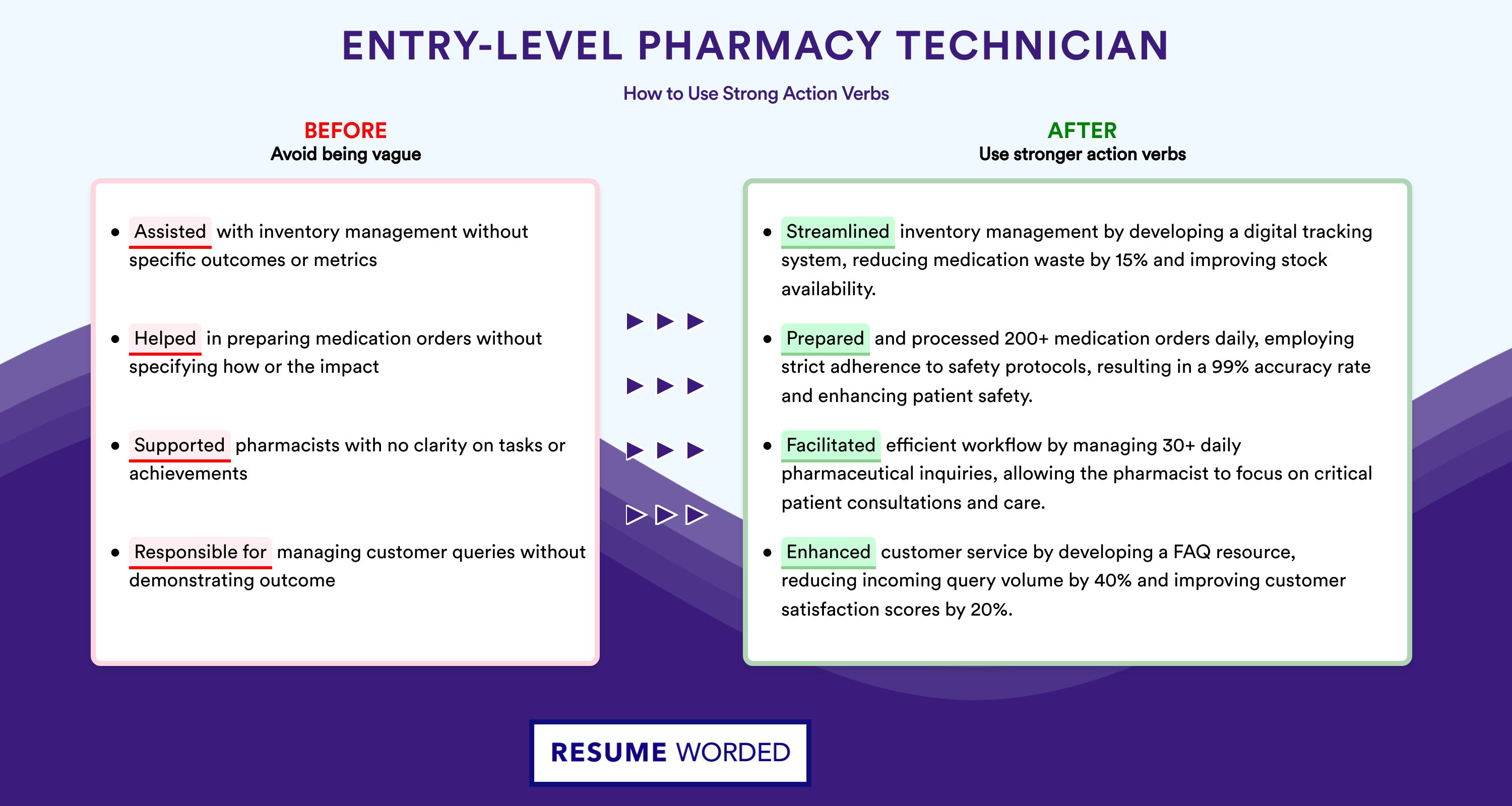 ENTRY-LEVEL PHARMACY TECHNICIAN

How to Use Strong Action Verbs

BEFORE
Avoid being vague

- Assisted with inventory management without specific outcomes or metrics
- Helped in preparing medication orders without specifying how or the impact
- Supported pharmacists with no clarity on tasks or achievements
- Responsible for managing customer queries without demonstrating outcome

AFTER
Use stronger action verbs

- Streamlined inventory management by developing a digital tracking system, reducing medication waste by 15% and improving stock availability.
- Prepared and processed 200+ medication orders daily, employing strict adherence to safety protocols, resulting in a 99% accuracy rate and enhancing patient safety.
- Facilitated efficient workflow by managing 30+ daily pharmaceutical inquiries, allowing the pharmacist to focus on critical patient consultations and care.
- Enhanced customer service by developing a FAQ resource, reducing incoming query volume by 40% and improving customer satisfaction scores by 20%.

RESUME WORDED